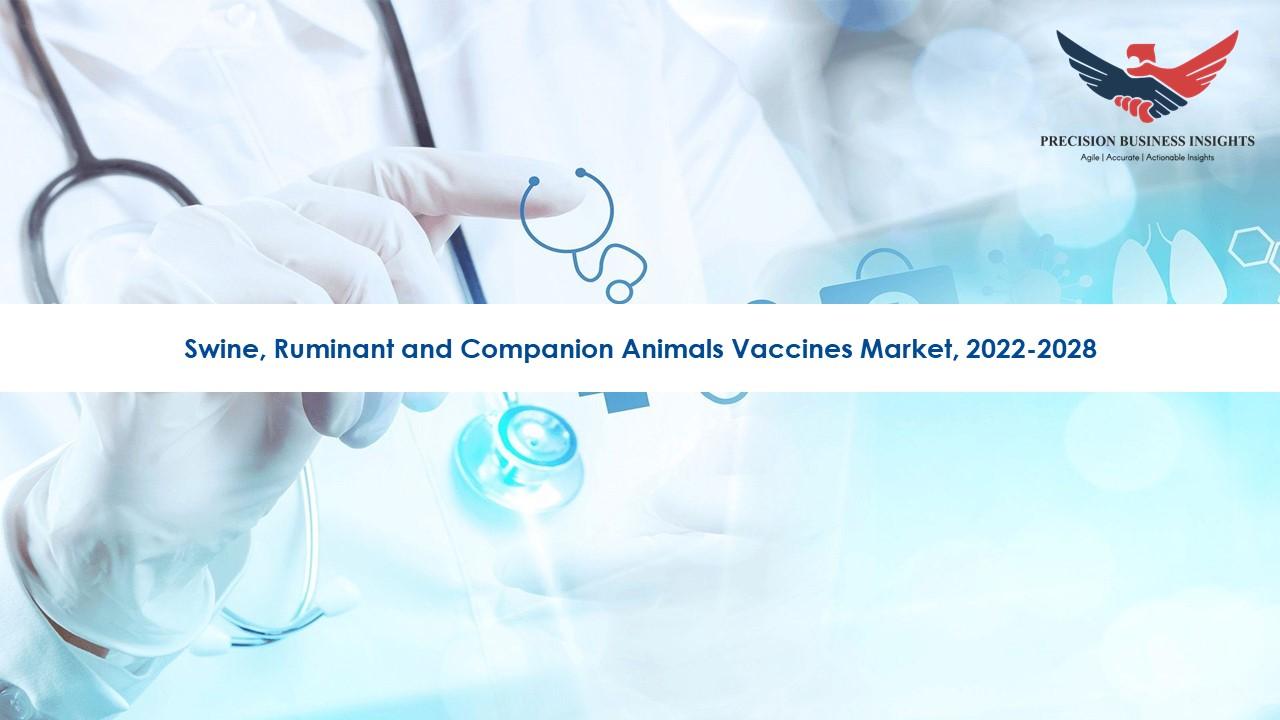 PRECISION BUSINESS INSIGHTS
Agile | Accurate | Actionable Insights

Swine, Ruminant and Companion Animals Vaccines Market, 2022-2028